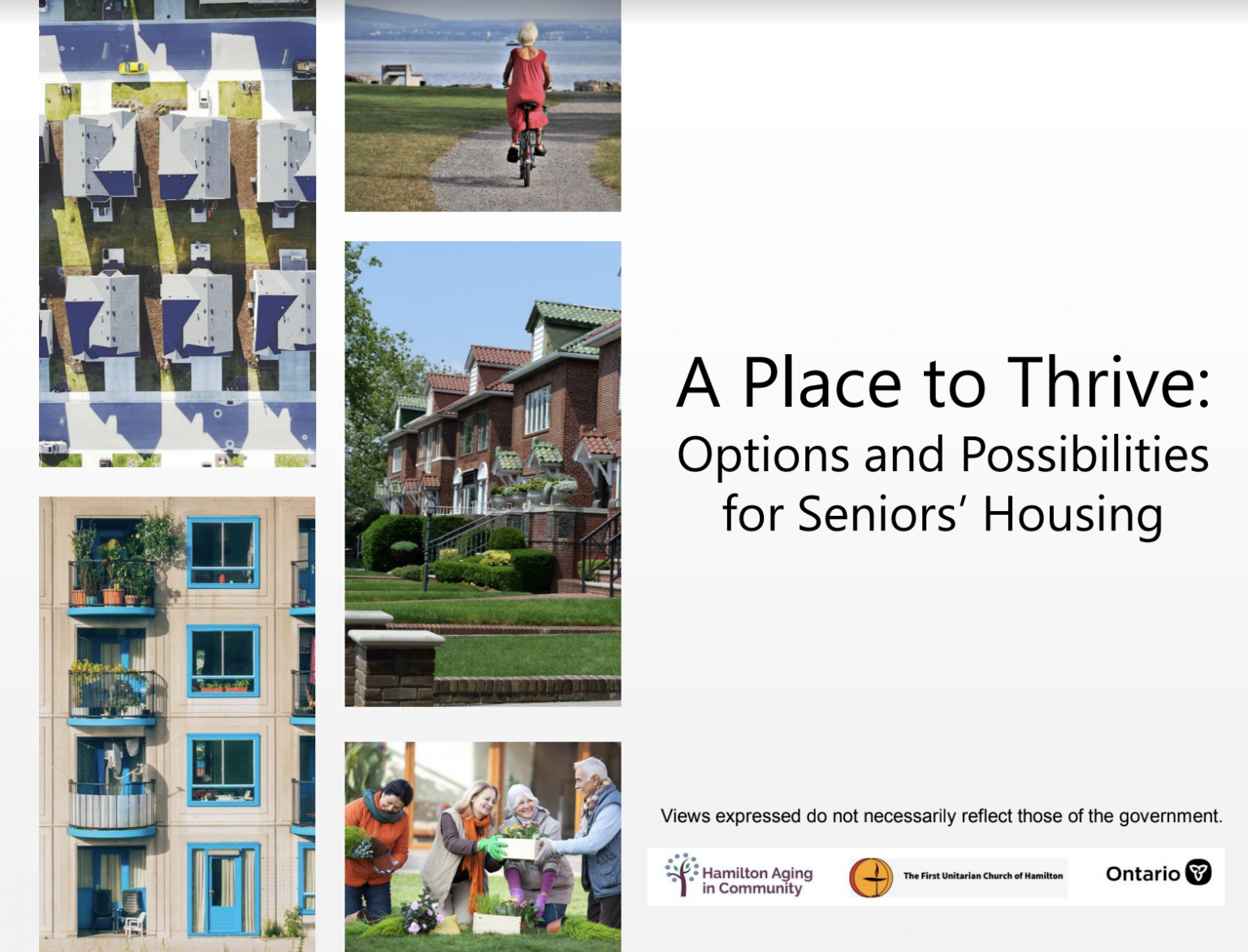 A Place to Thrive:
Options and Possibilities for Seniors' Housing

Views expressed do not necessarily reflect those of the government.

Hamilton Aging in Community

The First Unitarian Church of Hamilton

Ontario